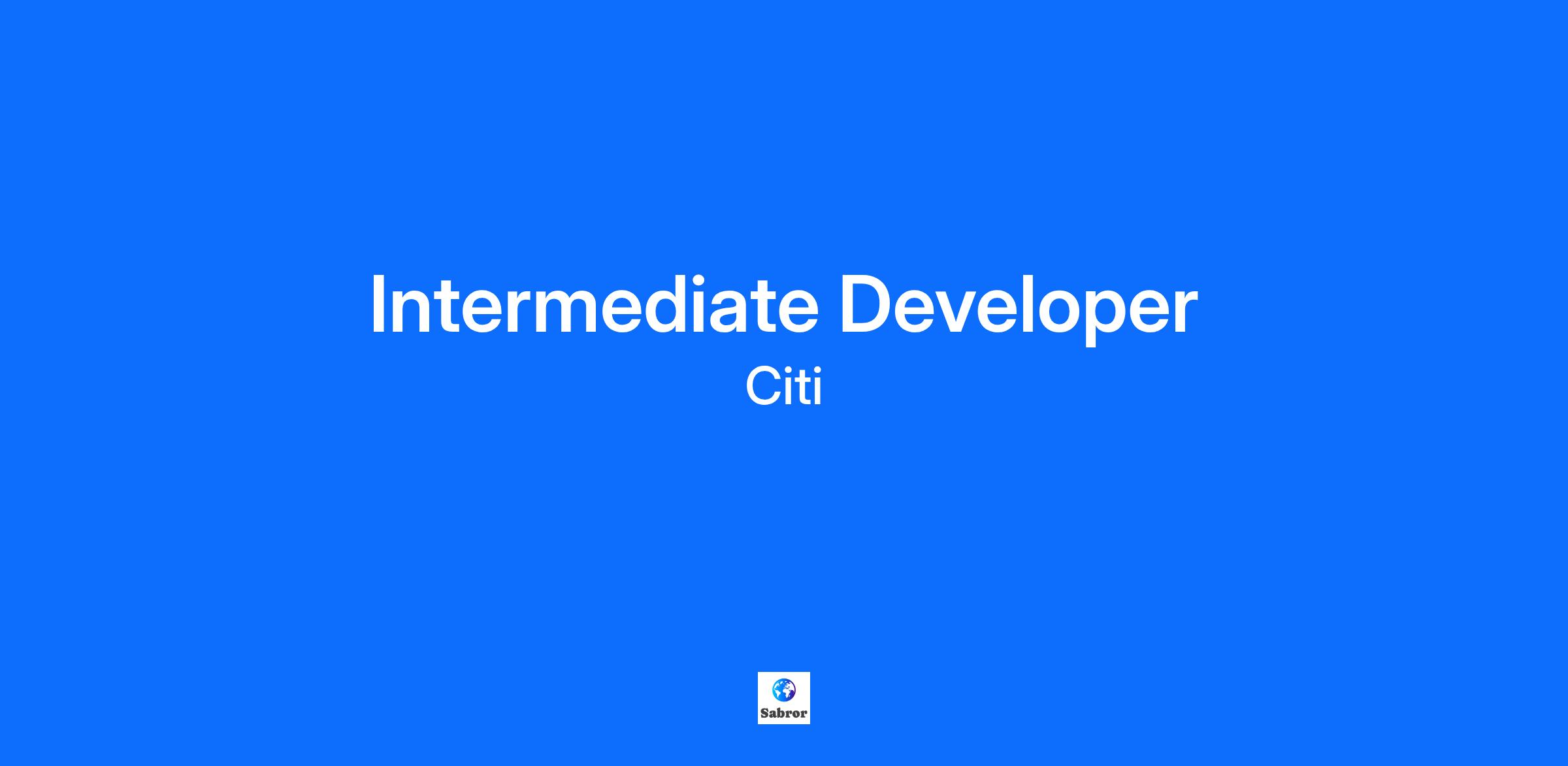 Intermediate Developer
Citi

Sabror